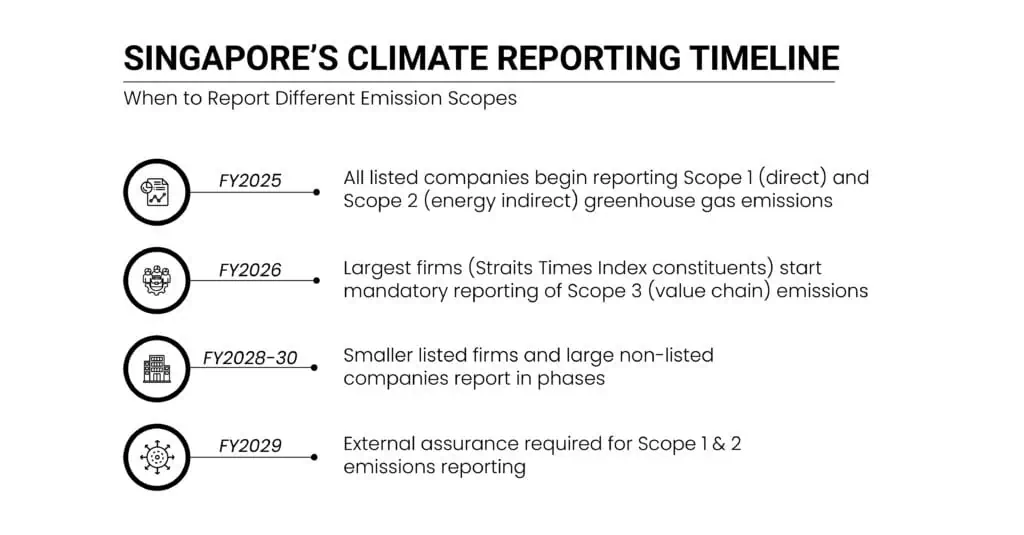 SINGAPORE'S CLIMATE REPORTING TIMELINE

When to Report Different Emission Scopes

FY2025

All listed companies begin reporting Scope 1 (direct) and Scope 2 (energy indirect) greenhouse gas emissions

FY2026

Largest firms (Straits Times Index constituents) start mandatory reporting of Scope 3 (value chain) emissions

FY2028-30

Smaller listed firms and large non-listed companies report in phases

FY2029

External assurance required for Scope 1 & 2 emissions reporting